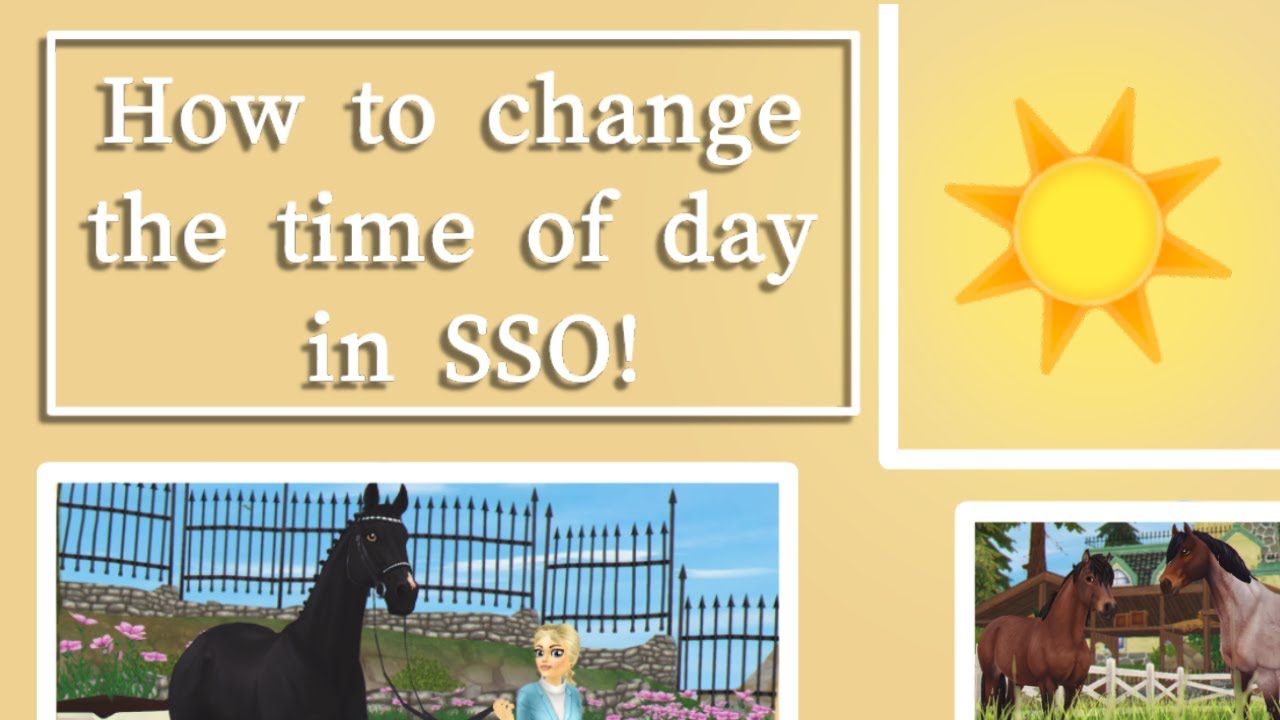 How to change the time of day in SSO!